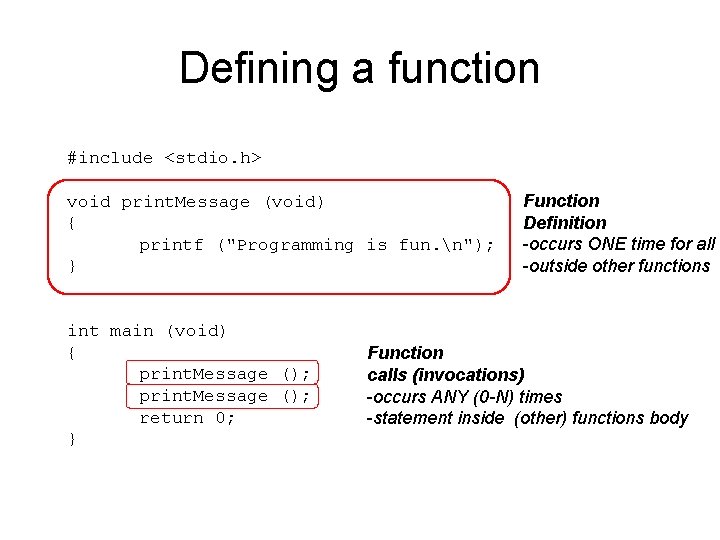 Defining a function

#include <stdio.h>

void printMessage (void)
{
printf ("Programming is fun.\n");
}

Function
Definition
-occurs ONE time for all
-outside other functions

int main (void)
{
printMessage ();
printMessage ();
return 0;
}

Function
calls (invocations)
-occurs ANY (0-N) times
-statement inside (other) functions body